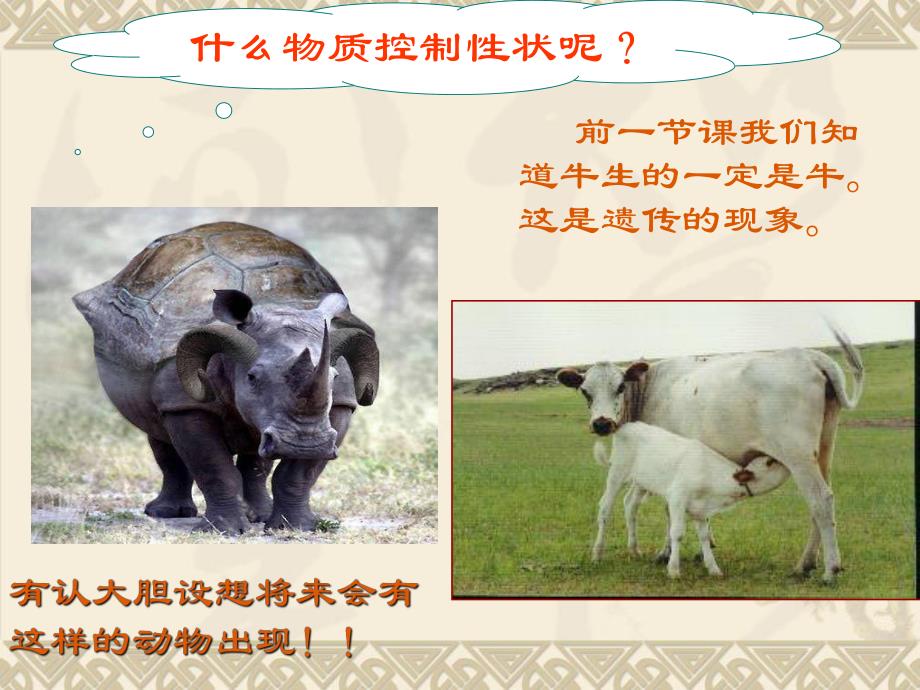 什么物质控制性状呢？

前一节课我们知道牛生的一定是牛。这是遗传的现象。

有认大胆设想将来会有这样的动物出现！！